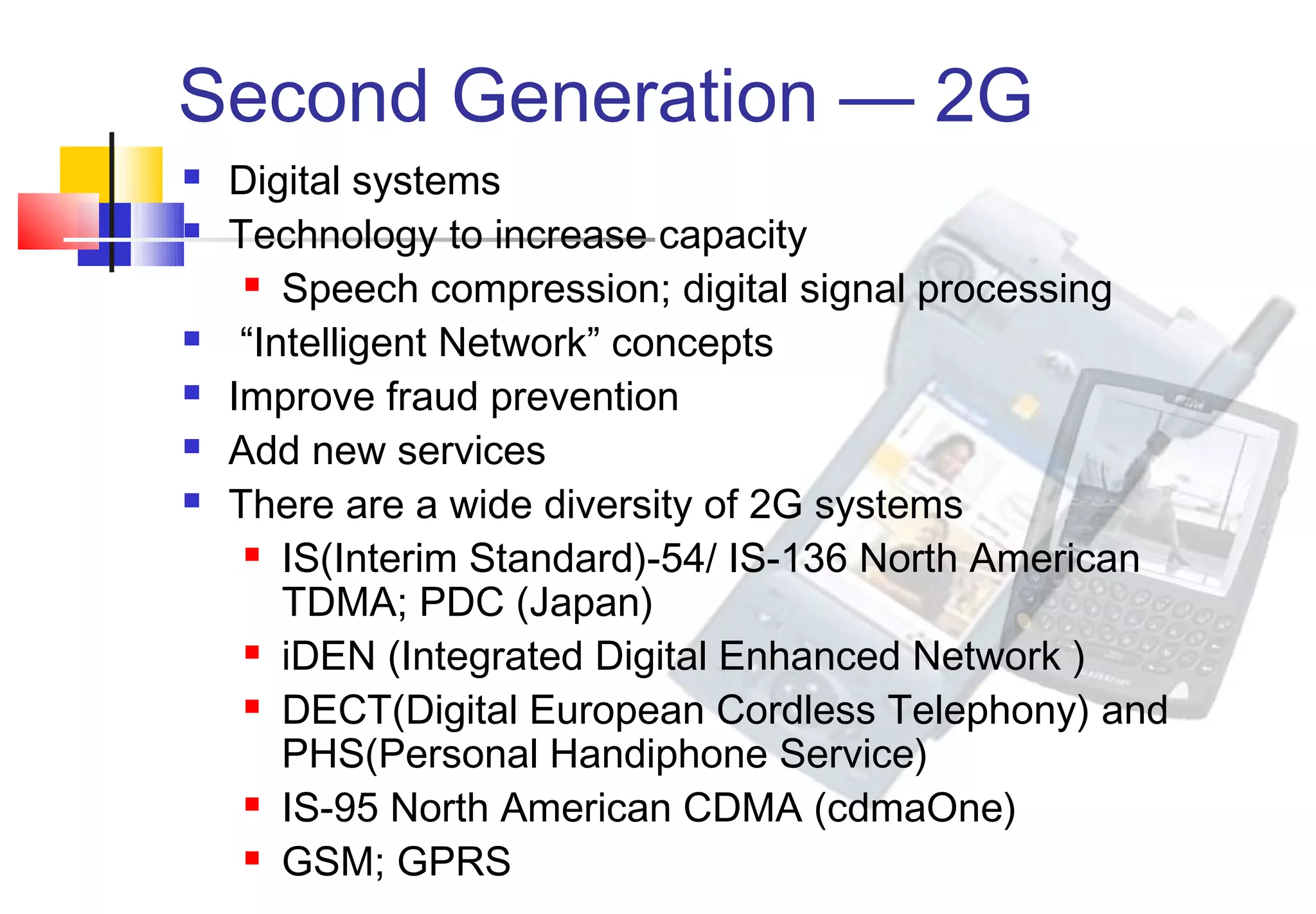 Second Generation — 2G

- Digital systems
- Technology to increase capacity
  - Speech compression; digital signal processing
- “Intelligent Network” concepts
- Improve fraud prevention
- Add new services
- There are a wide diversity of 2G systems
  - IS(Interim Standard)-54/ IS-136 North American TDMA; PDC (Japan)
  - iDEN (Integrated Digital Enhanced Network )
  - DECT(Digital European Cordless Telephony) and PHS(Personal Handiphone Service)
  - IS-95 North American CDMA (cdmaOne)
  - GSM; GPRS